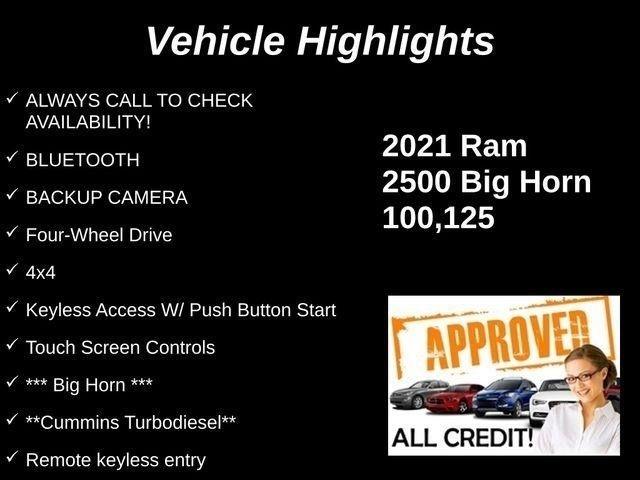 Vehicle Highlights

✓ ALWAYS CALL TO CHECK AVAILABILITY!

✓ BLUETOOTH

✓ BACKUP CAMERA

✓ Four-Wheel Drive

✓ 4x4

✓ Keyless Access W/ Push Button Start

✓ Touch Screen Controls

✓ *** Big Horn ***

✓ **Cummins Turbodiesel**

✓ Remote keyless entry

2021 Ram
2500 Big Horn
100,125

APPROVED

ALL CREDIT!